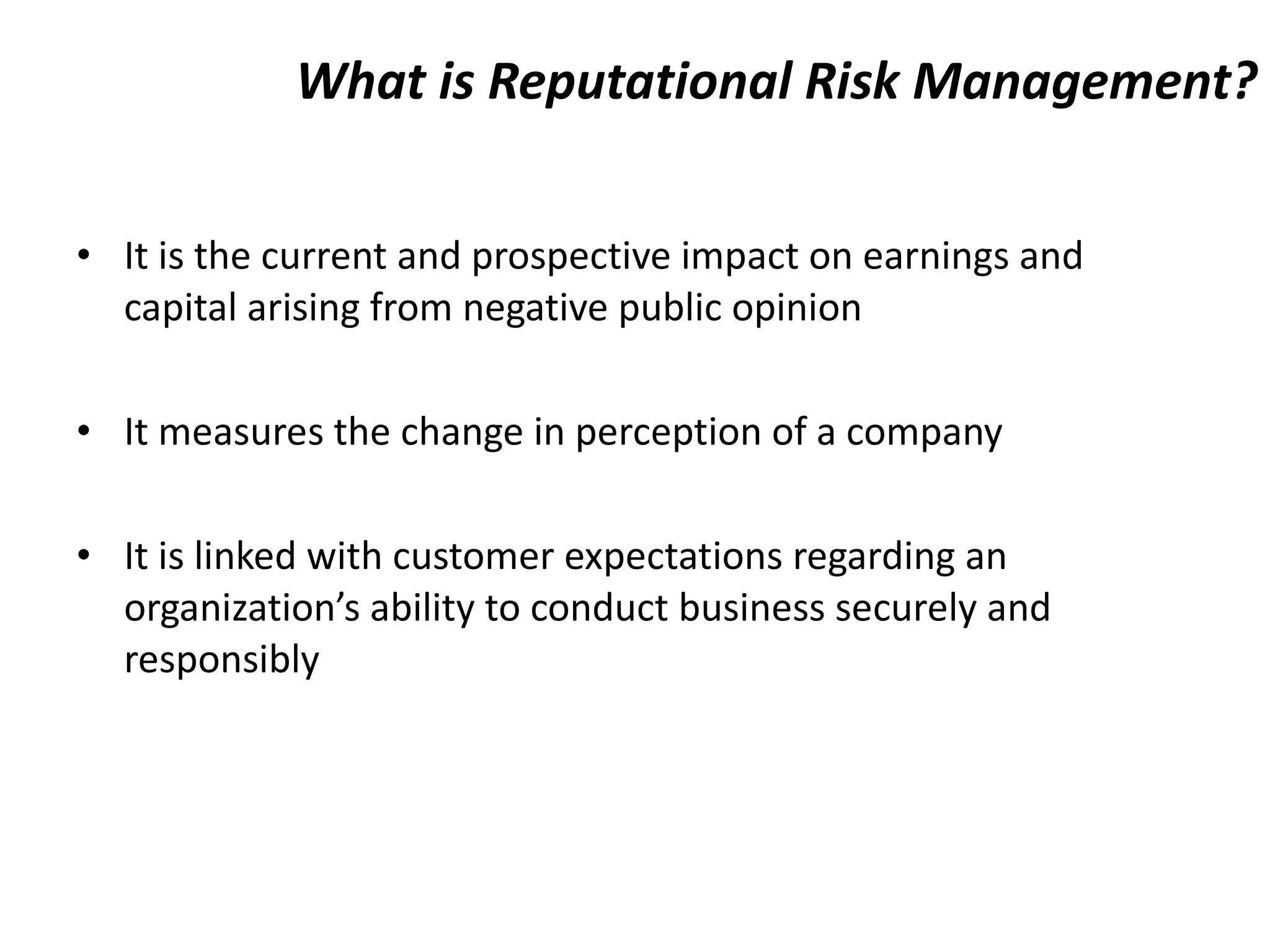 What is Reputational Risk Management?

• It is the current and prospective impact on earnings and capital arising from negative public opinion

• It measures the change in perception of a company

• It is linked with customer expectations regarding an organization’s ability to conduct business securely and responsibly